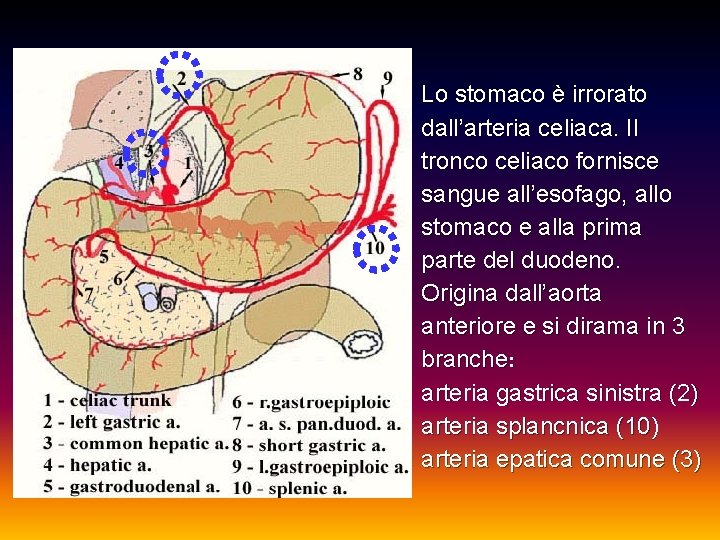 2
8
9
3
4
1
10
5
6
7

1 - celiac trunk
2 - left gastric a.
3 - common hepatic a.
4 - hepatic a.
5 - gastroduodenal a.

6 - r.gastroepiploic
7 - a. s. pan.duod. a.
8 - short gastric a.
9 - l.gastroepiploic a.
10 - splenic a.

Lo stomaco è irrorato dall'arteria celiaca. Il tronco celiaco fornisce sangue all'esofago, allo stomaco e alla prima parte del duodeno. Origina dall'aorta anteriore e si dirama in 3 branche:
arteria gastrica sinistra (2)
arteria splancnica (10)
arteria epatica comune (3)